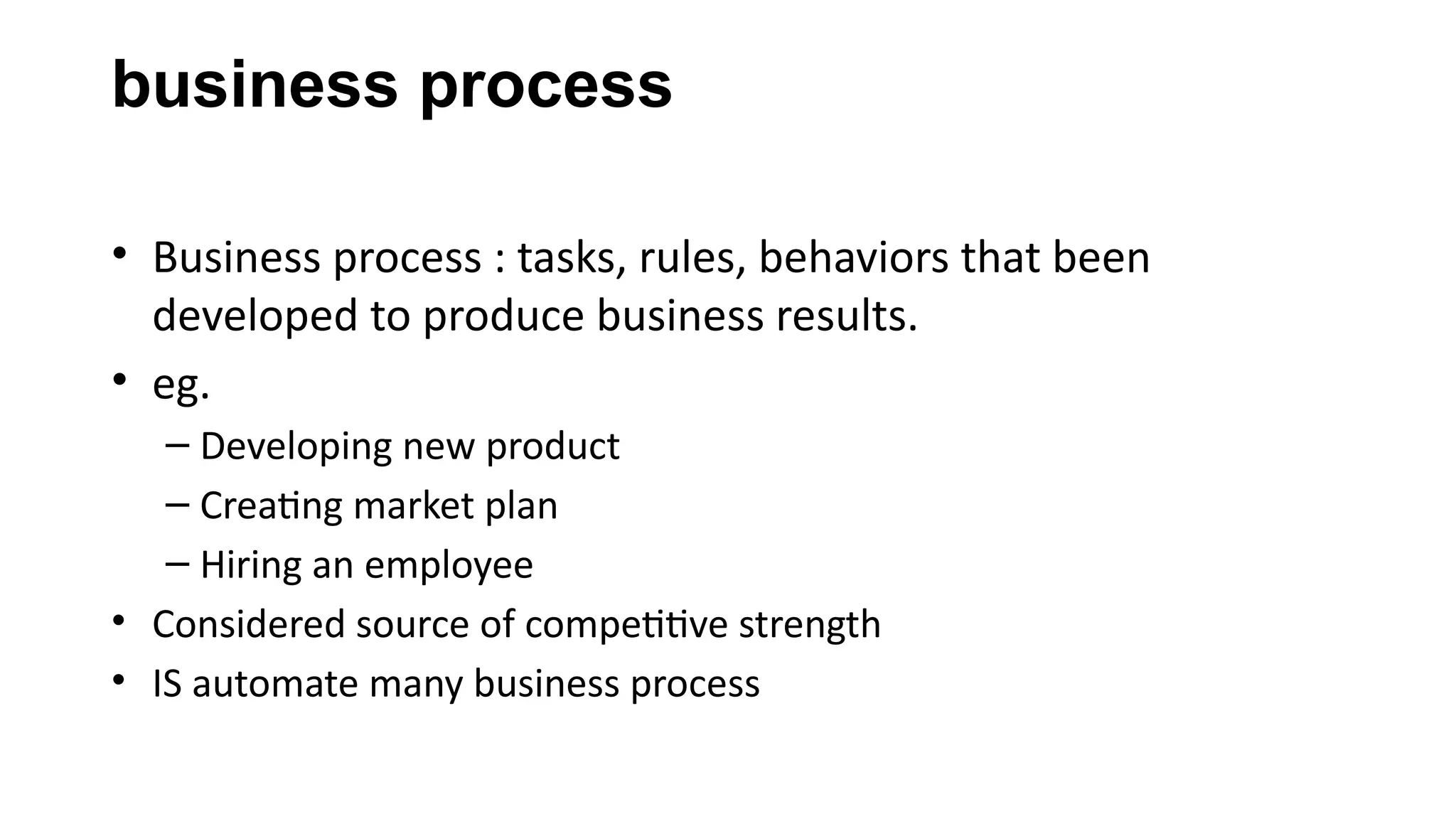 business process

• Business process : tasks, rules, behaviors that been developed to produce business results.
• eg.
  – Developing new product
  – Creating market plan
  – Hiring an employee
• Considered source of competitive strength
• IS automate many business process